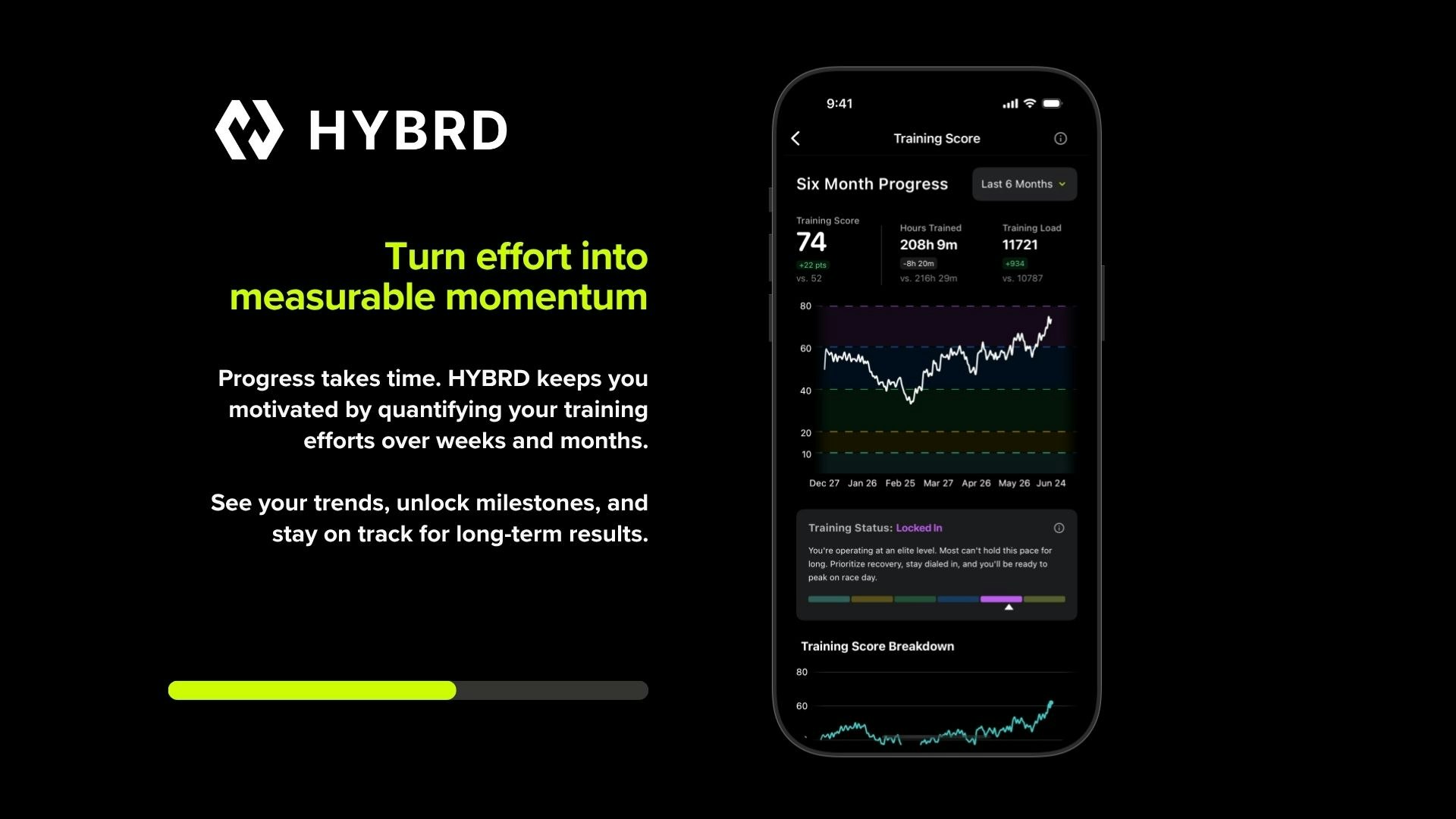 HYBRD

Turn effort into measurable momentum

Progress takes time. HYBRD keeps you motivated by quantifying your training efforts over weeks and months.

See your trends, unlock milestones, and stay on track for long-term results.

9:41

Training Score

Six Month Progress

Last 6 Months

Training Score
74
+22 pts
vs. 52

Hours Trained
208h 9m
-8h 20m
vs. 216h 29m

Training Load
11721
+934
vs. 10787

80
60
40
20
10

Dec 27 Jan 26 Feb 25 Mar 27 Apr 26 May 26 Jun 24

Training Status: Locked In

You're operating at an elite level. Most can't hold this pace for long. Prioritize recovery, stay dialed in, and you'll be ready to peak on race day.

Training Score Breakdown

80
60